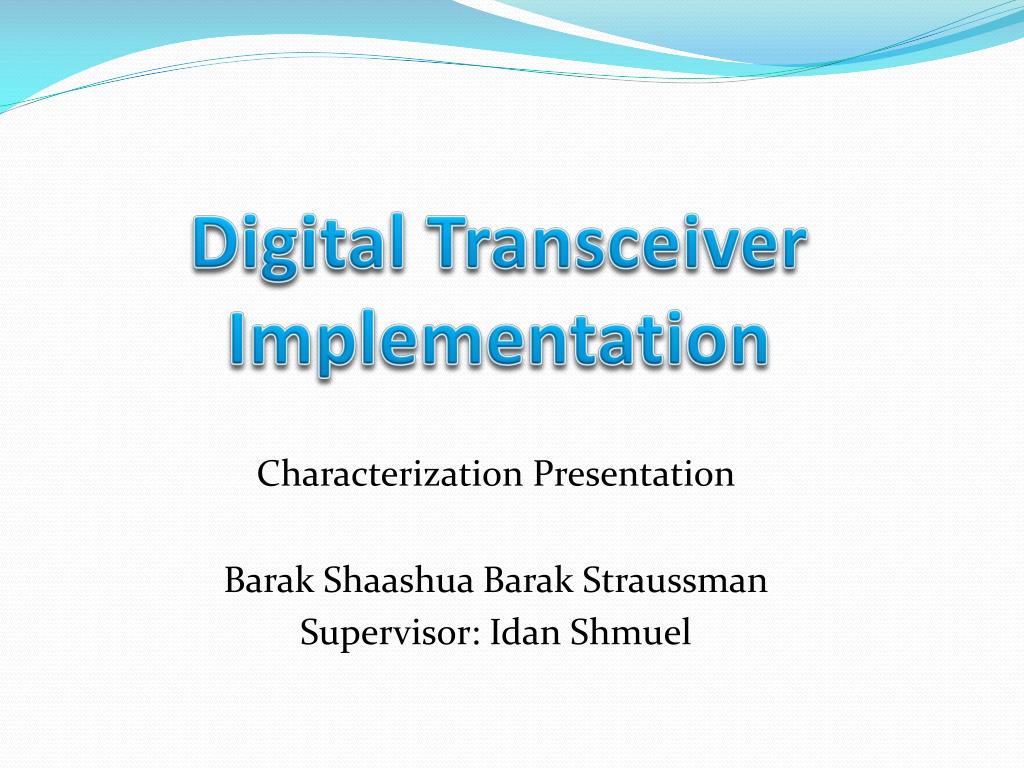 Digital Transceiver Implementation

Characterization Presentation

Barak Shaashua Barak Straussman
Supervisor: Idan Shmuel